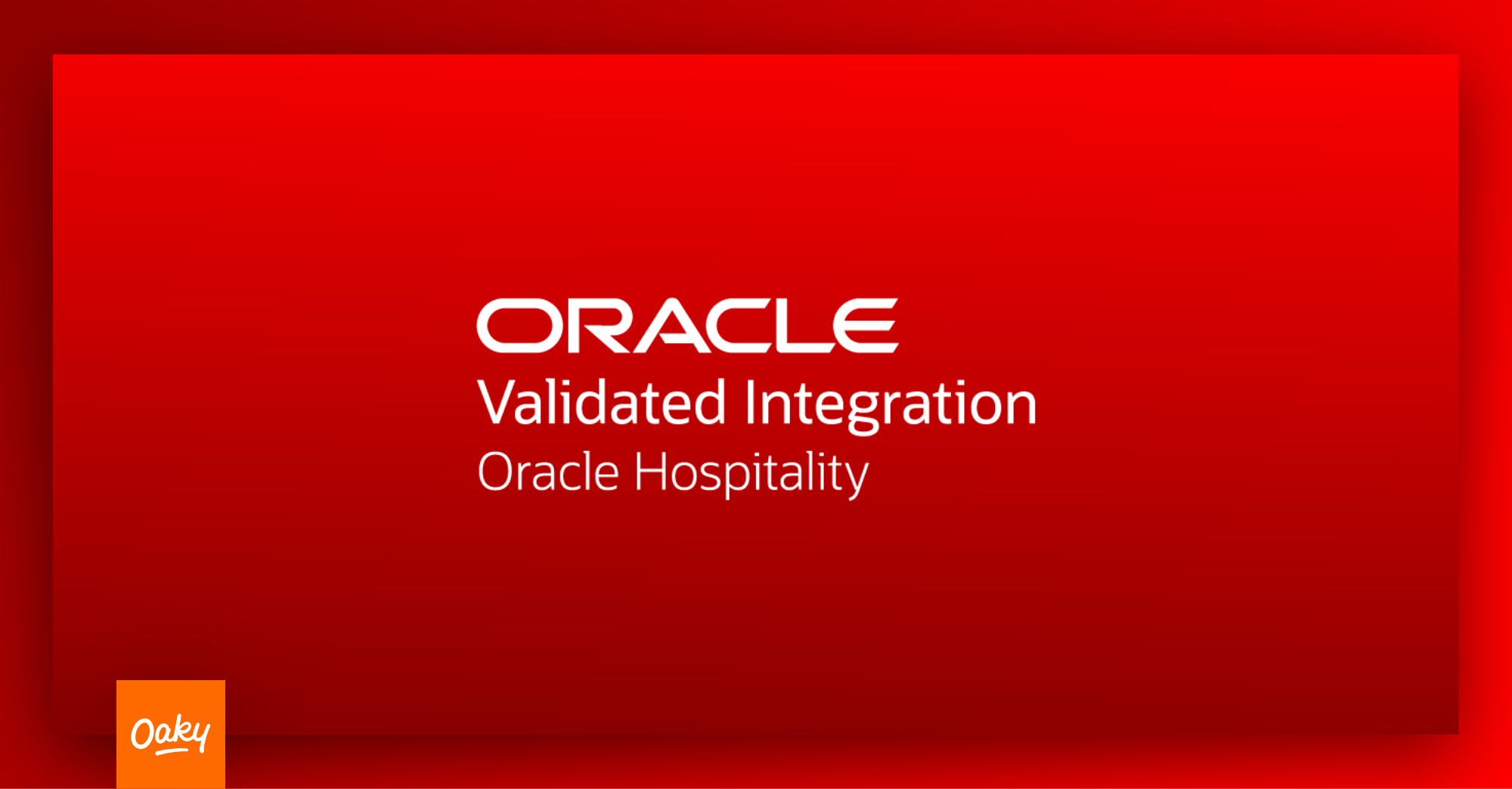 ORACLE
Validated Integration
Oracle Hospitality

Oaky